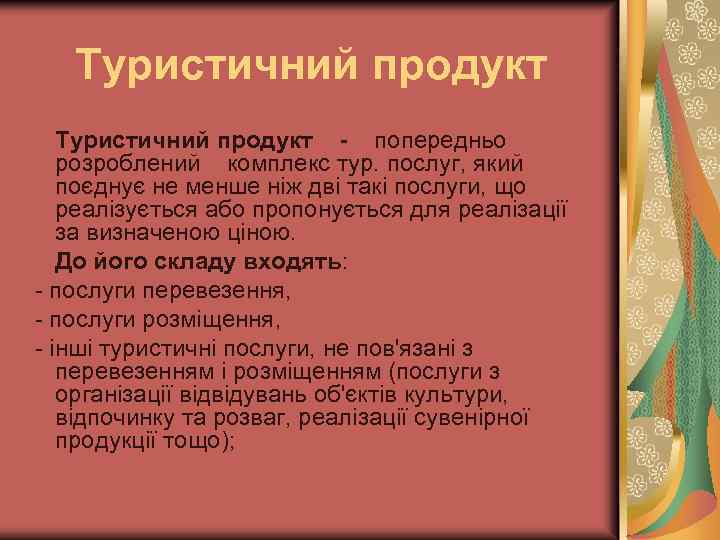 Туристичний продукт

Туристичний продукт - попередньо розроблений комплекс тур. послуг, який поєднує не менше ніж дві такі послуги, що реалізується або пропонується для реалізації за визначеною ціною.

До його складу входять:

- послуги перевезення,
- послуги розміщення,
- інші туристичні послуги, не пов'язані з перевезенням і розміщенням (послуги з організації відвідувань об'єктів культури, відпочинку та розваг, реалізації сувенірної продукції тощо);